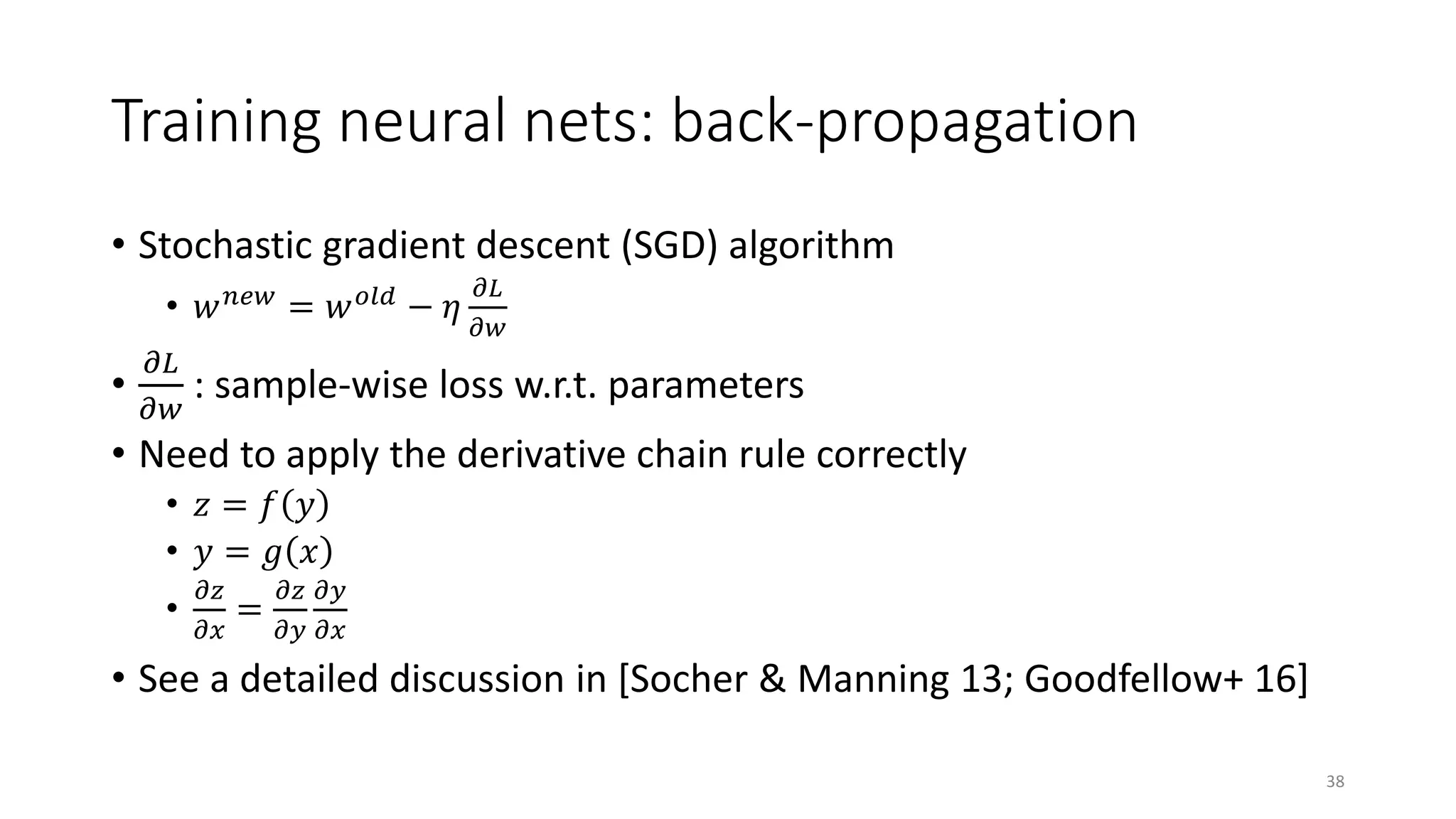 Training neural nets: back-propagation

• Stochastic gradient descent (SGD) algorithm
  • $w^{new} = w^{old} - \eta \frac{\partial L}{\partial w}$
• $\frac{\partial L}{\partial w}$ : sample-wise loss w.r.t. parameters
• Need to apply the derivative chain rule correctly
  • $z = f(y)$
  • $y = g(x)$
  • $\frac{\partial z}{\partial x} = \frac{\partial z}{\partial y} \frac{\partial y}{\partial x}$
• See a detailed discussion in [Socher & Manning 13; Goodfellow+ 16]

38